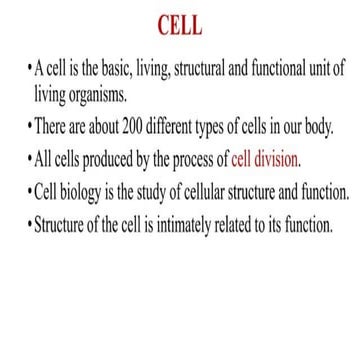 CELL

• A cell is the basic, living, structural and functional unit of living organisms.

• There are about 200 different types of cells in our body.

• All cells produced by the process of cell division.

• Cell biology is the study of cellular structure and function.

• Structure of the cell is intimately related to its function.